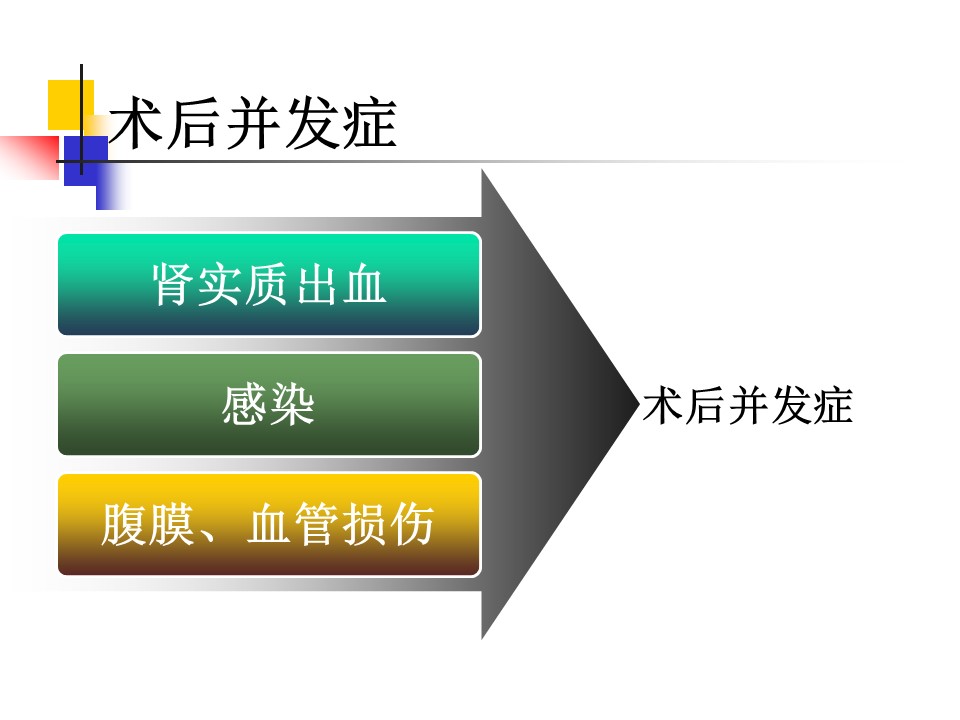 术后并发症

肾实质出血

感染

腹膜、血管损伤

术后并发症